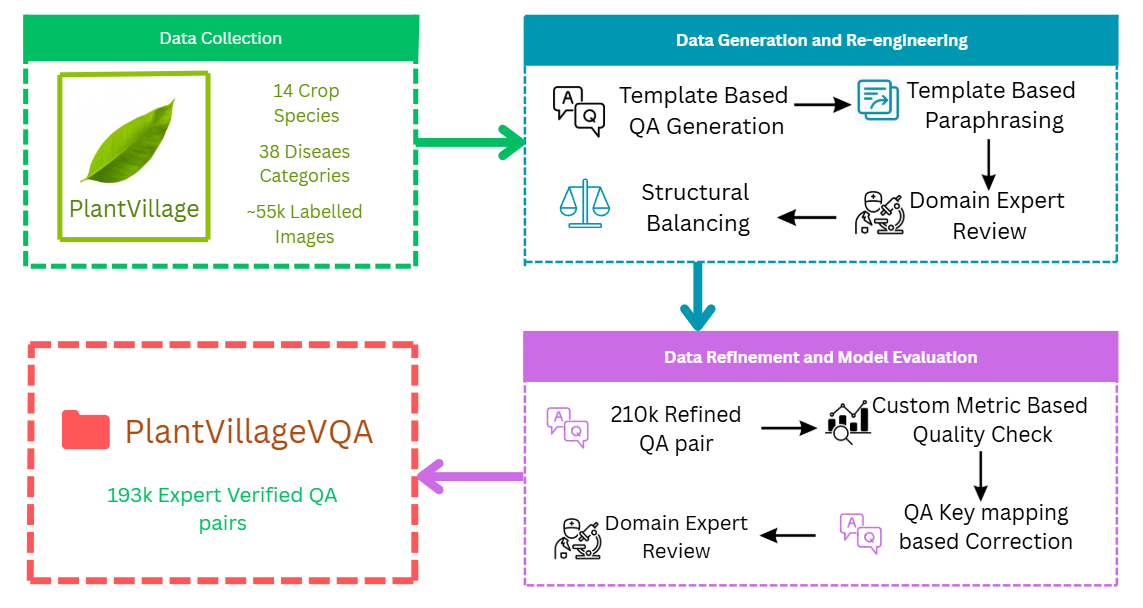 Data Collection

PlantVillage

14 Crop Species

38 Diseaes Categories

~55k Labelled Images

Data Generation and Re-engineering

A Q

Template Based QA Generation

Template Based Paraphrasing

Domain Expert Review

Structural Balancing

Data Refinement and Model Evaluation

A Q

210k Refined QA pair

Custom Metric Based Quality Check

A Q

QA Key mapping based Correction

Domain Expert Review

PlantVillageVQA

193k Expert Verified QA pairs